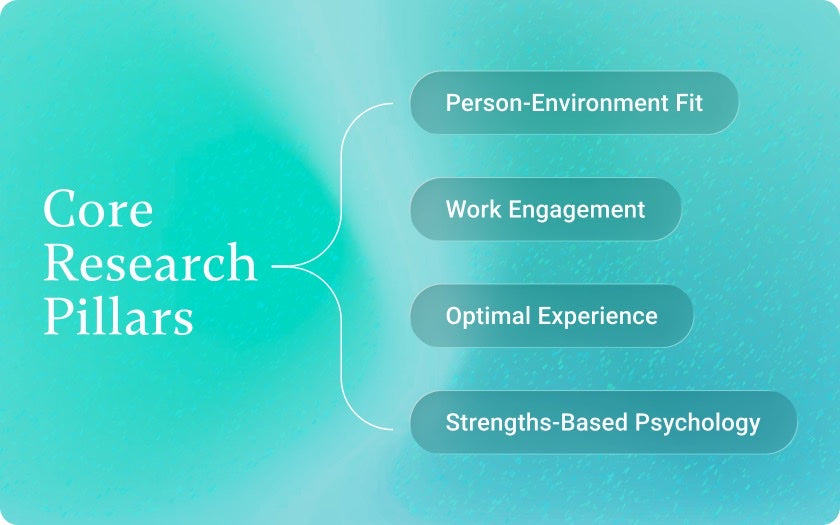 Core Research Pillars

Person-Environment Fit

Work Engagement

Optimal Experience

Strengths-Based Psychology